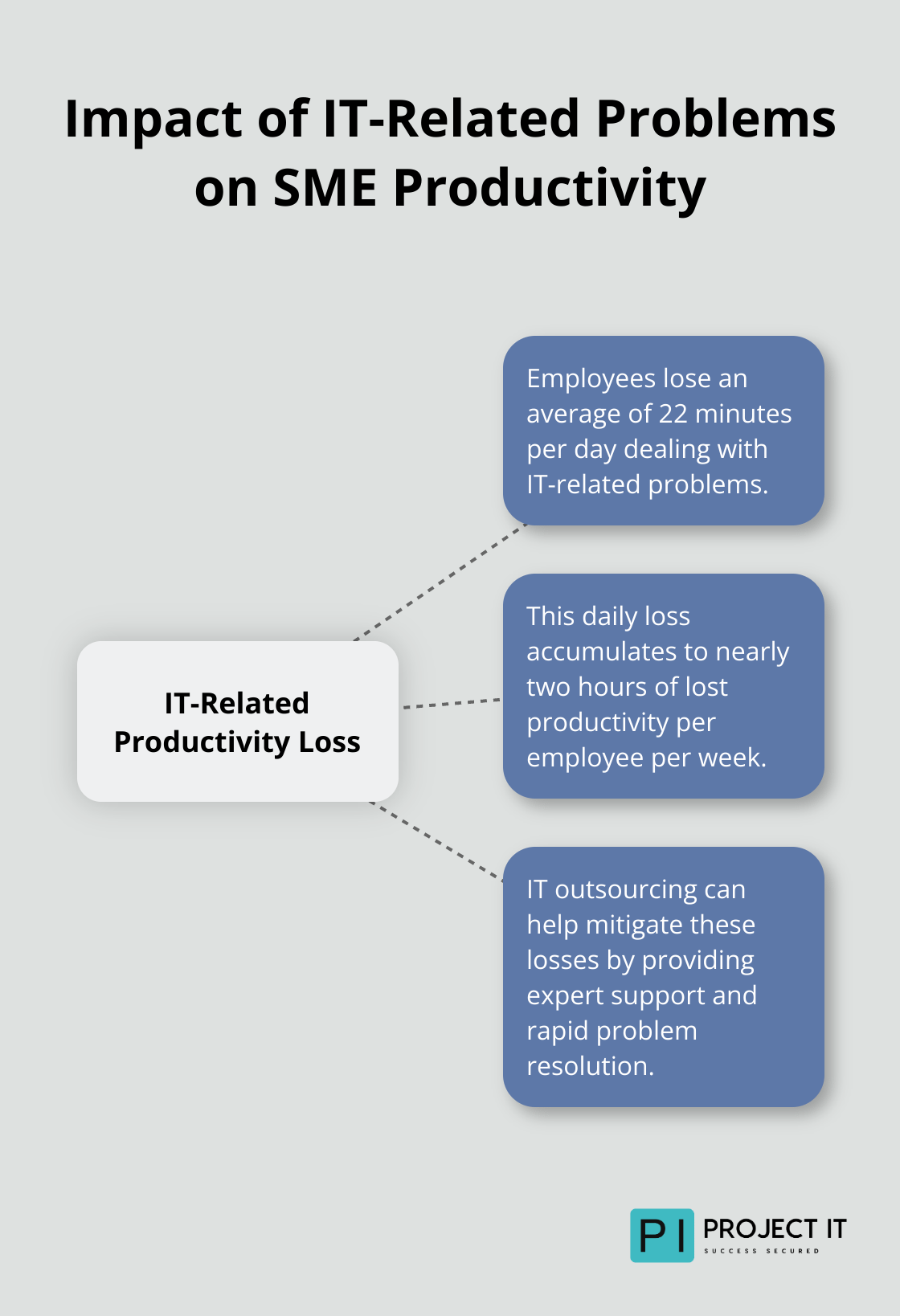 Impact of IT-Related Problems on SME Productivity

IT-Related Productivity Loss

Employees lose an average of 22 minutes per day dealing with IT-related problems.

This daily loss accumulates to nearly two hours of lost productivity per employee per week.

IT outsourcing can help mitigate these losses by providing expert support and rapid problem resolution.

PI PROJECT IT
SUCCESS SECURED